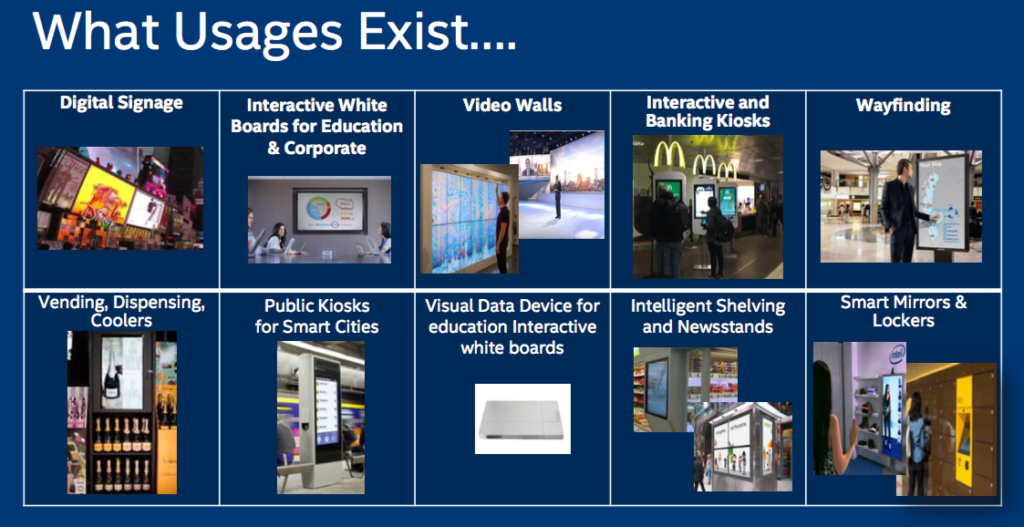 What Usages Exist….

| Digital Signage | Interactive White Boards for Education & Corporate | Video Walls | Interactive and Banking Kiosks | Wayfinding |
|---|---|---|---|---|
| Vending, Dispensing, Coolers | Public Kiosks for Smart Cities | Visual Data Device for education Interactive white boards | Intelligent Shelving and Newsstands | Smart Mirrors & Lockers |